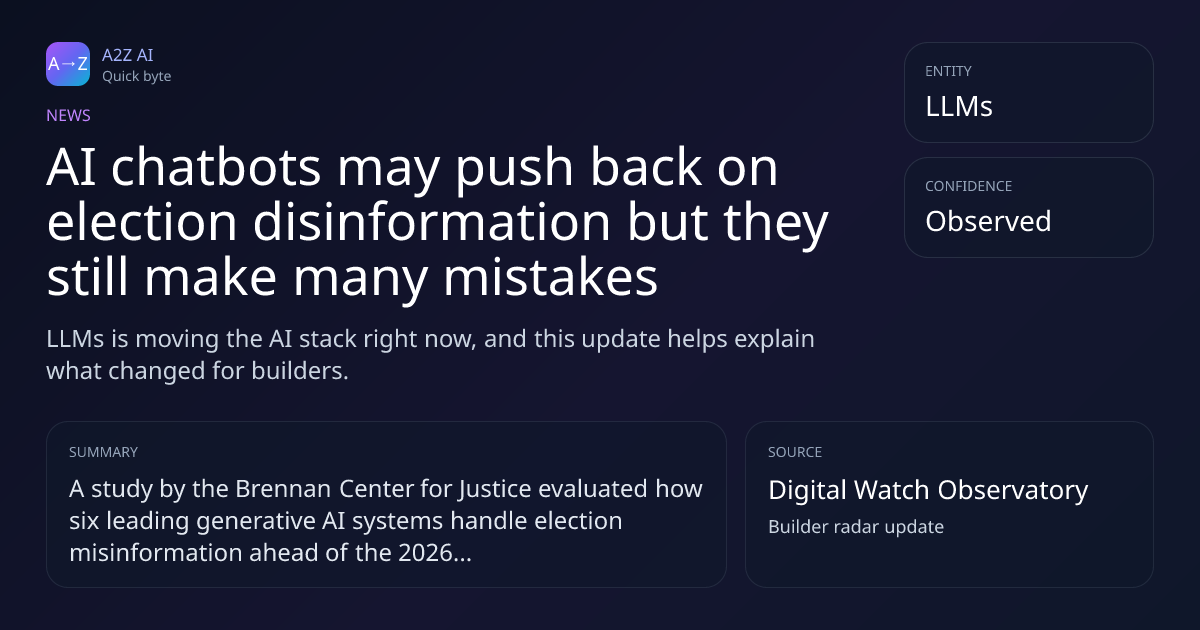 A→Z
A2Z AI
Quick byte

NEWS

AI chatbots may push back on election disinformation but they still make many mistakes

LLMs is moving the AI stack right now, and this update helps explain what changed for builders.

ENTITY
LLMs

CONFIDENCE
Observed

SUMMARY
A study by the Brennan Center for Justice evaluated how six leading generative AI systems handle election misinformation ahead of the 2026...

SOURCE
Digital Watch Observatory
Builder radar update